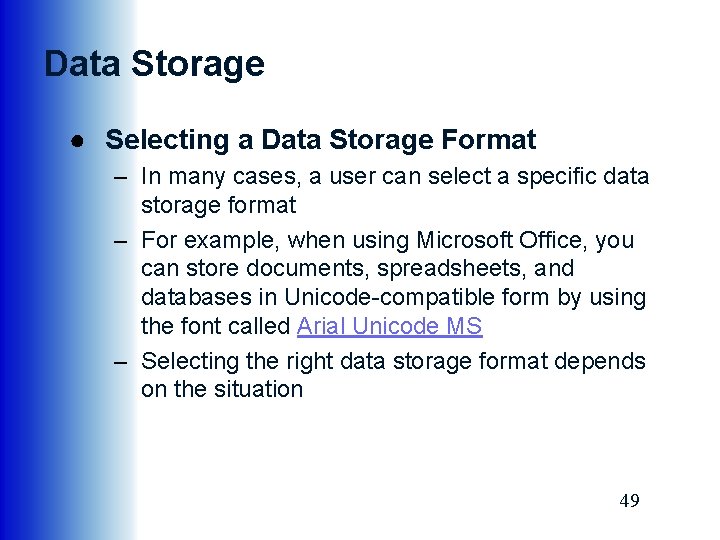 Data Storage

● Selecting a Data Storage Format

– In many cases, a user can select a specific data storage format

– For example, when using Microsoft Office, you can store documents, spreadsheets, and databases in Unicode-compatible form by using the font called Arial Unicode MS

– Selecting the right data storage format depends on the situation

49